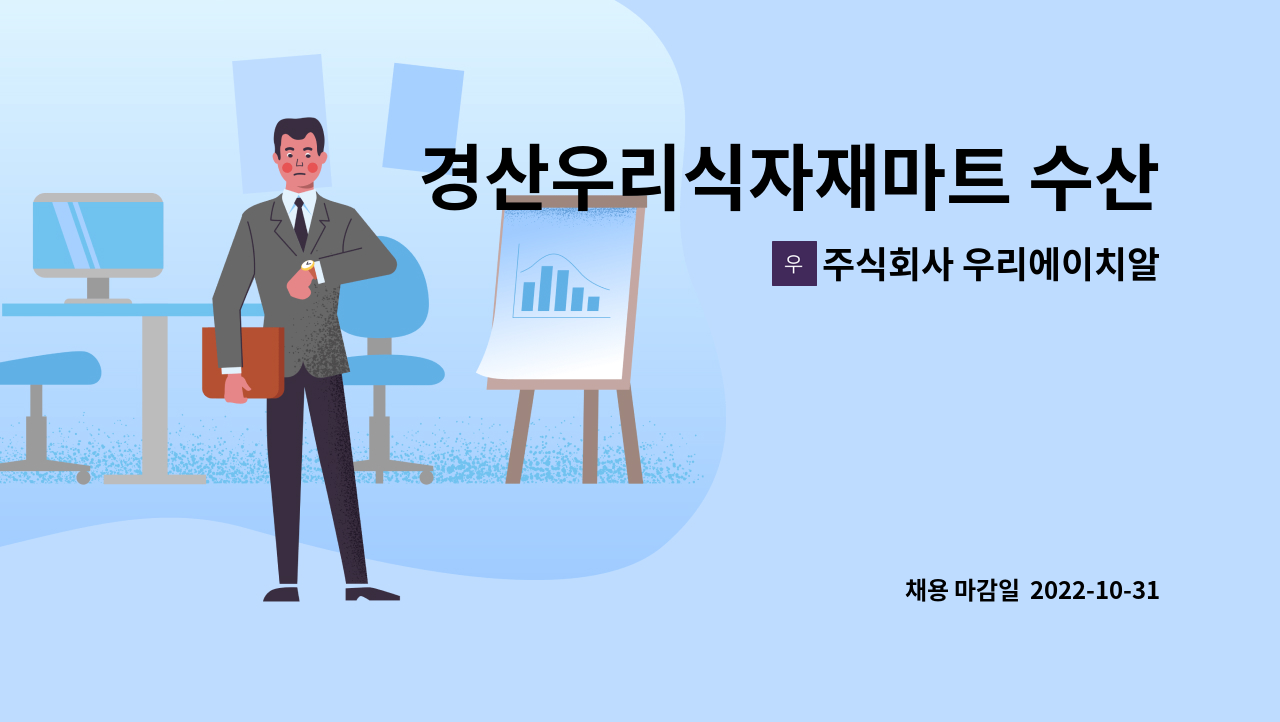 경산우리식자재마트 수산

우 주식회사 우리에이치알

채용 마감일 2022-10-31